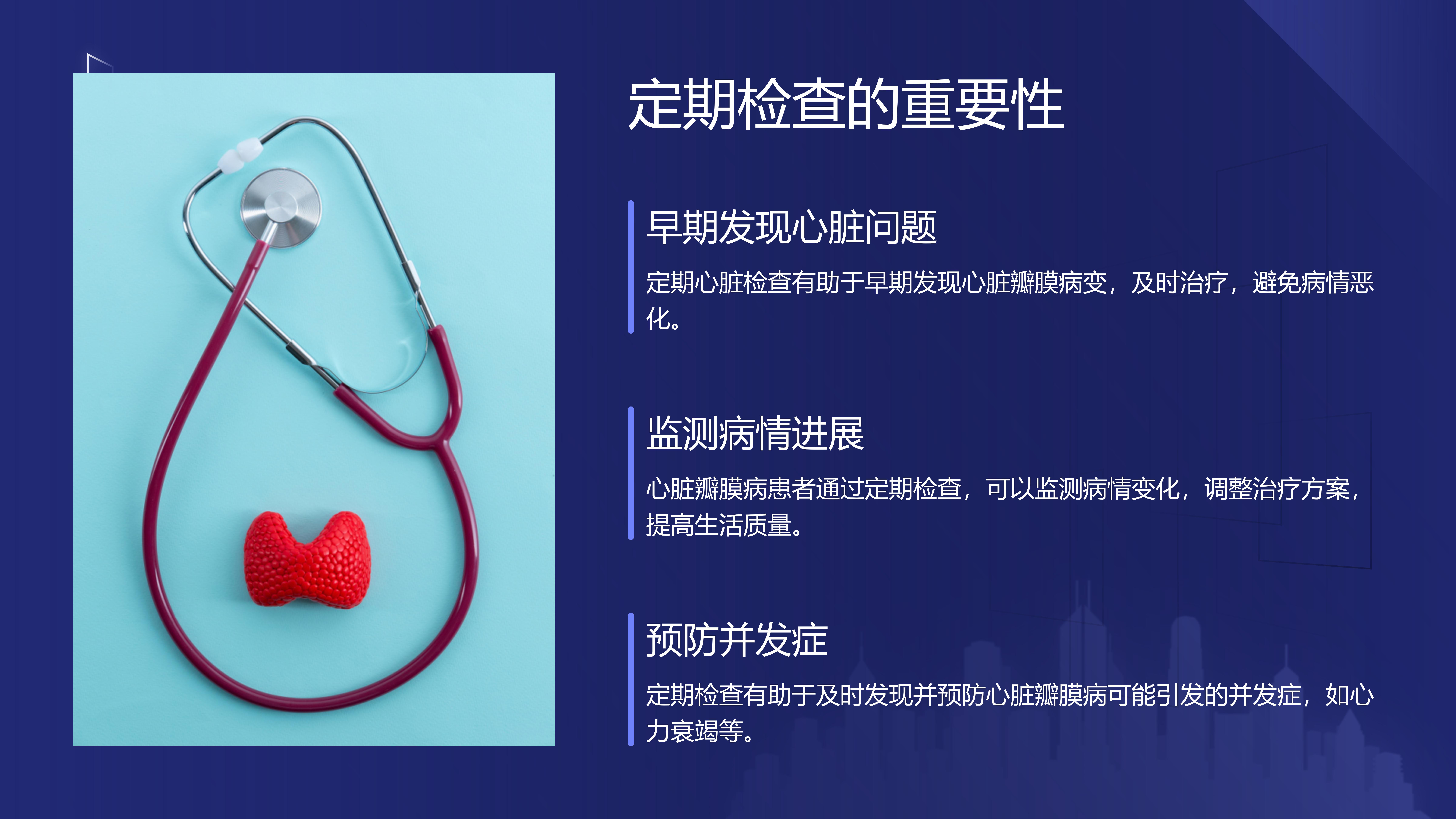 定期检查的重要性

早期发现心脏问题

定期心脏检查有助于早期发现心脏瓣膜病变，及时治疗，避免病情恶化。

监测病情进展

心脏瓣膜病患者通过定期检查，可以监测病情变化，调整治疗方案，提高生活质量。

预防并发症

定期检查有助于及时发现并预防心脏瓣膜病可能引发的并发症，如心力衰竭等。